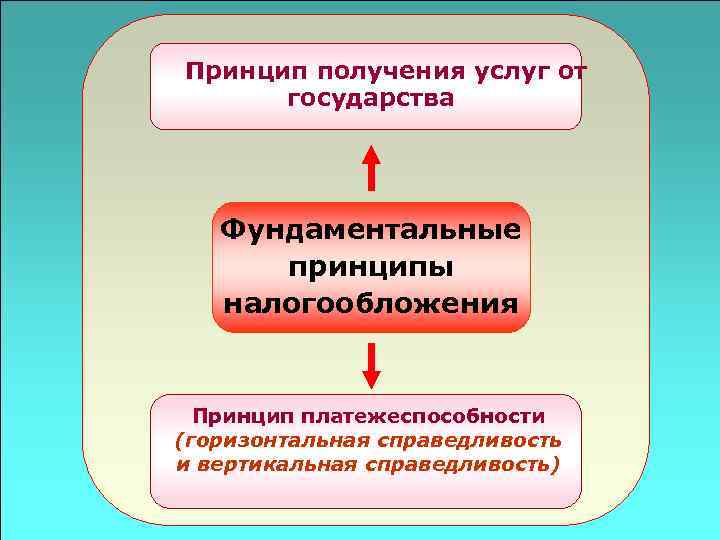 Принцип получения услуг от государства

Фундаментальные принципы налогообложения

Принцип платежеспособности (горизонтальная справедливость и вертикальная справедливость)